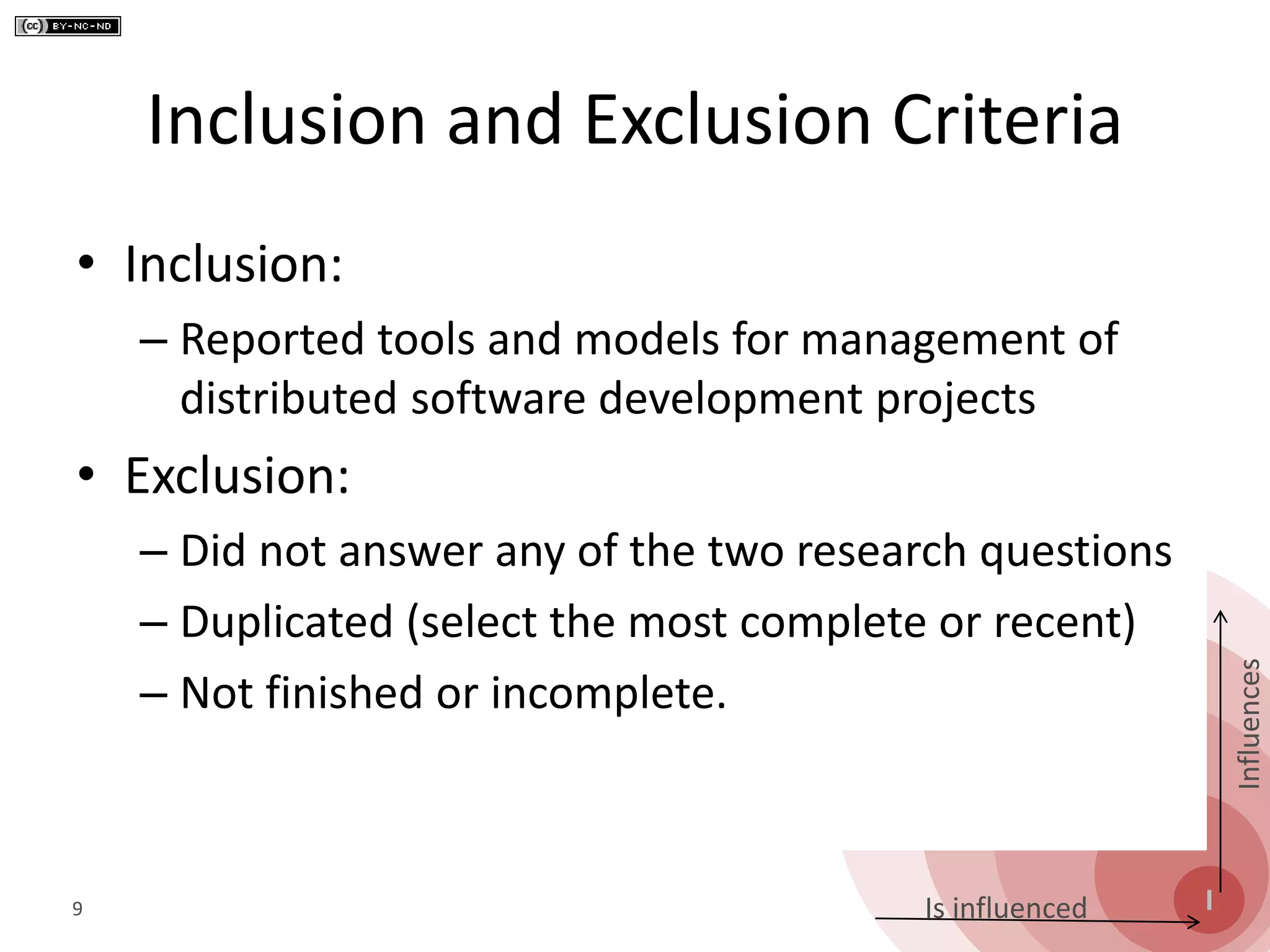 (cc) BY-NC-ND

Inclusion and Exclusion Criteria

• Inclusion:
– Reported tools and models for management of distributed software development projects

• Exclusion:
– Did not answer any of the two research questions
– Duplicated (select the most complete or recent)
– Not finished or incomplete.

Influences

Is influenced

I

9